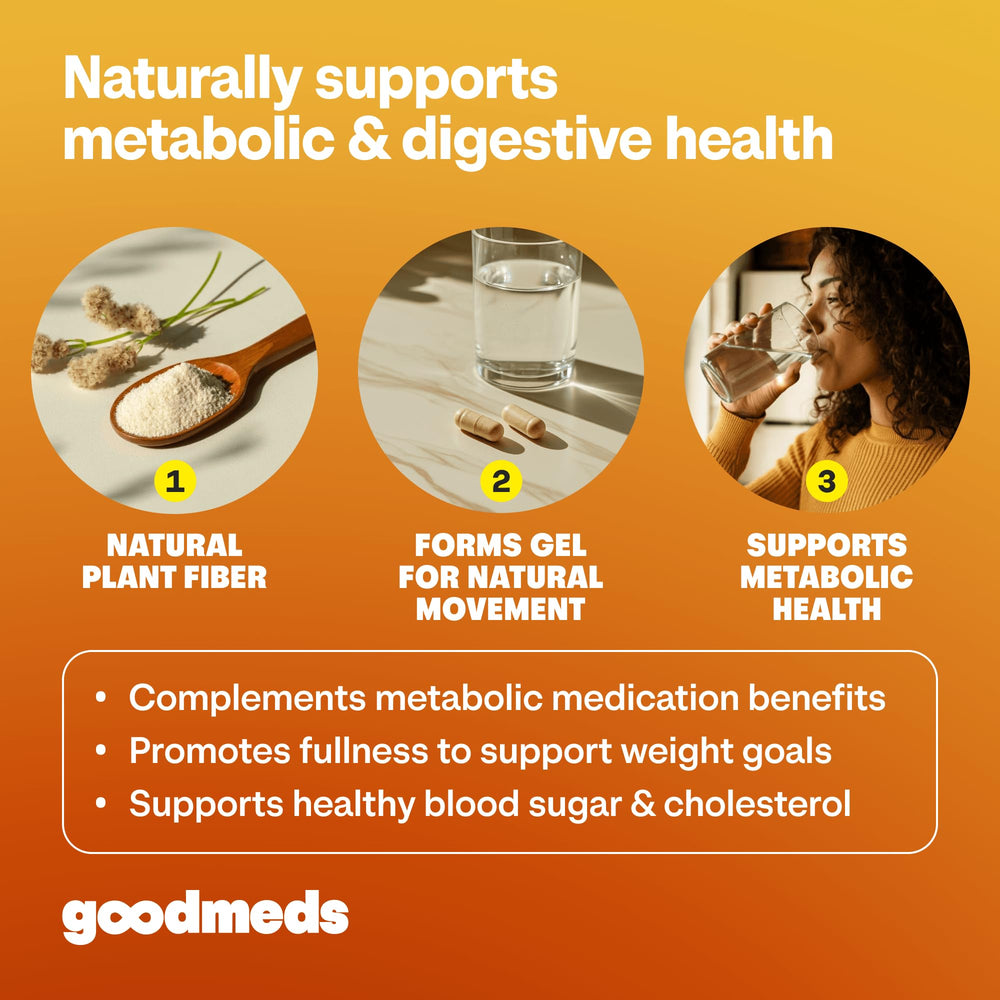 Naturally supports metabolic & digestive health

1
NATURAL PLANT FIBER

2
FORMS GEL FOR NATURAL MOVEMENT

3
SUPPORTS METABOLIC HEALTH

• Complements metabolic medication benefits
• Promotes fullness to support weight goals
• Supports healthy blood sugar & cholesterol

goodmeds